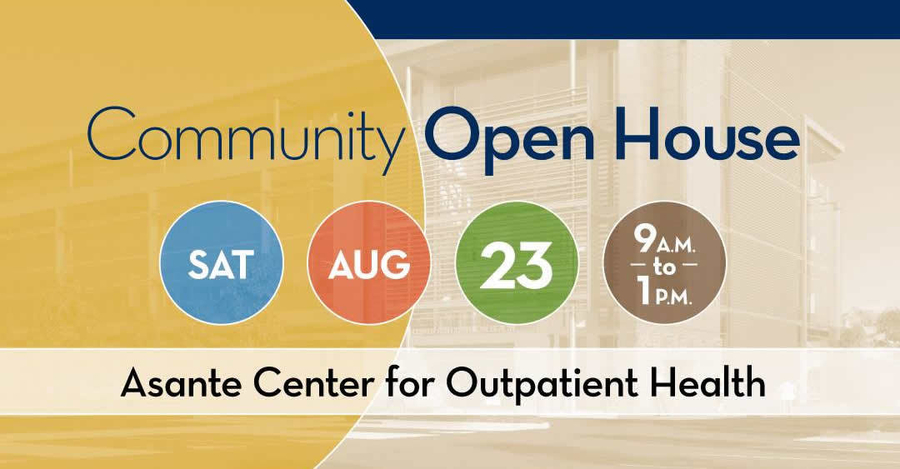 Community Open House

SAT

AUG

23

9 A.M. to 1 P.M.

Asante Center for Outpatient Health